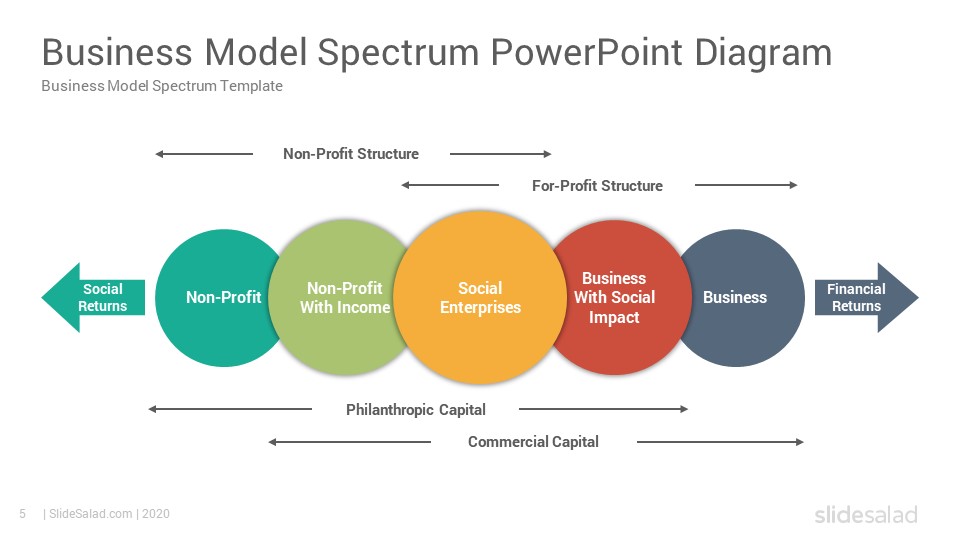 Business Model Spectrum PowerPoint Diagram

Business Model Spectrum Template

Non-Profit Structure

For-Profit Structure

Social Returns

Non-Profit

Non-Profit With Income

Social Enterprises

Business With Social Impact

Business

Financial Returns

Philanthropic Capital

Commercial Capital

5 | SlideSalad.com | 2020

slidesalad